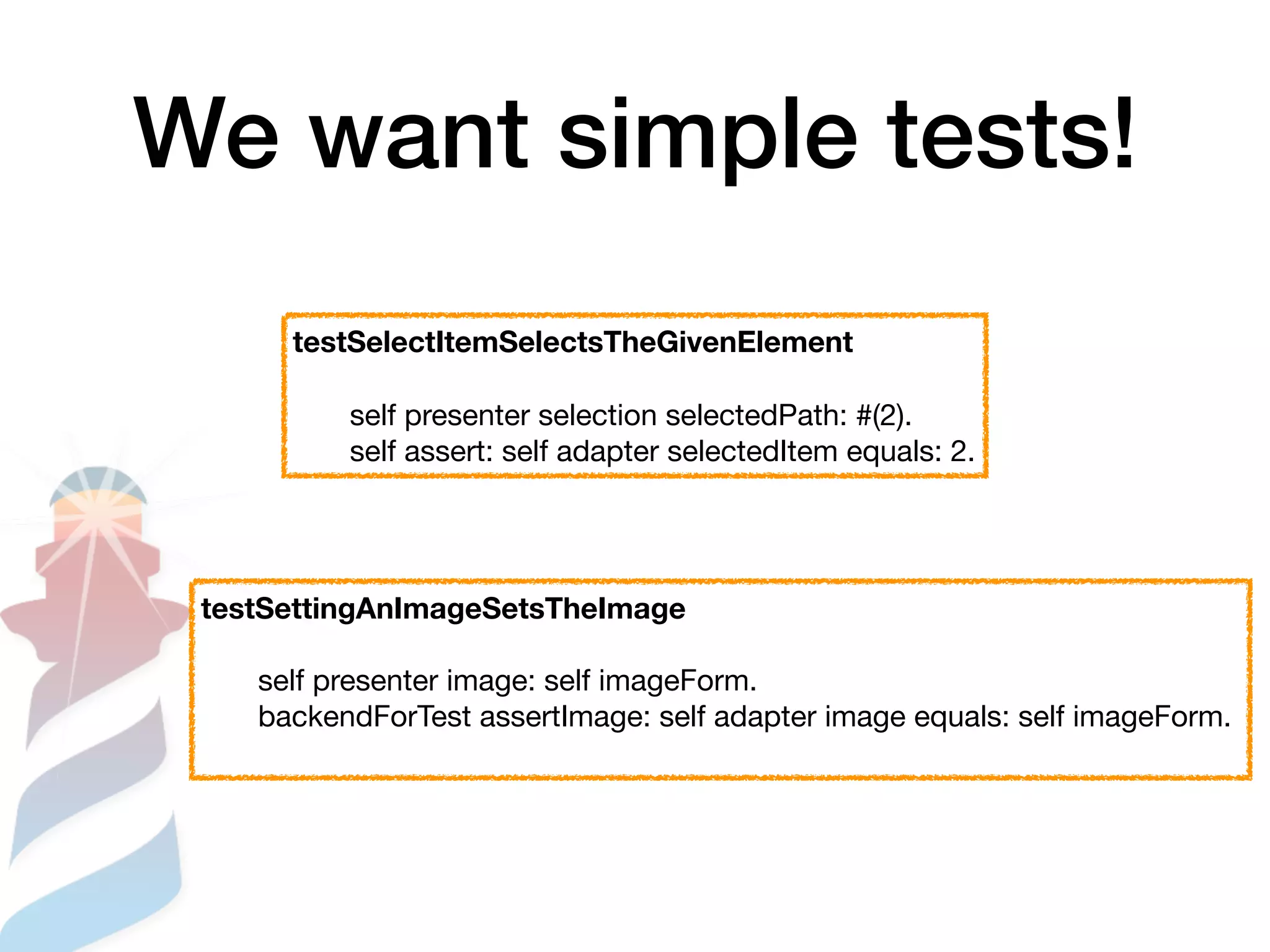 We want simple tests!

testSelectItemSelectsTheGivenElement

self presenter selection selectedPath: #(2).
self assert: self adapter selectedItem equals: 2.

testSettingAnImageSetsTheImage

self presenter image: self imageForm.
backendForTest assertImage: self adapter image equals: self imageForm.